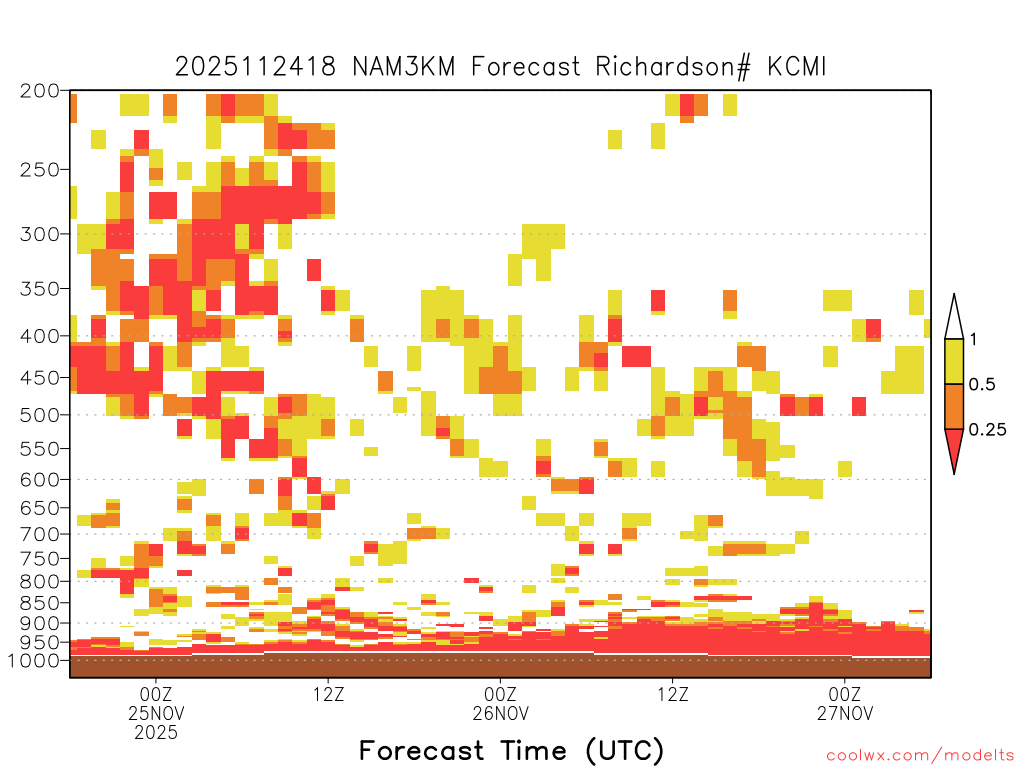 2025112418 NAM3KM Forecast Richardson# KCMI

200
250
300
350
400
450
500
550
600
650
700
750
800
850
900
950
1000

1
0.5
0.25

00Z
25NOV
2025

12Z

00Z
26NOV

12Z

00Z
27NOV

Forecast Time (UTC)

coolwx.com/modelts